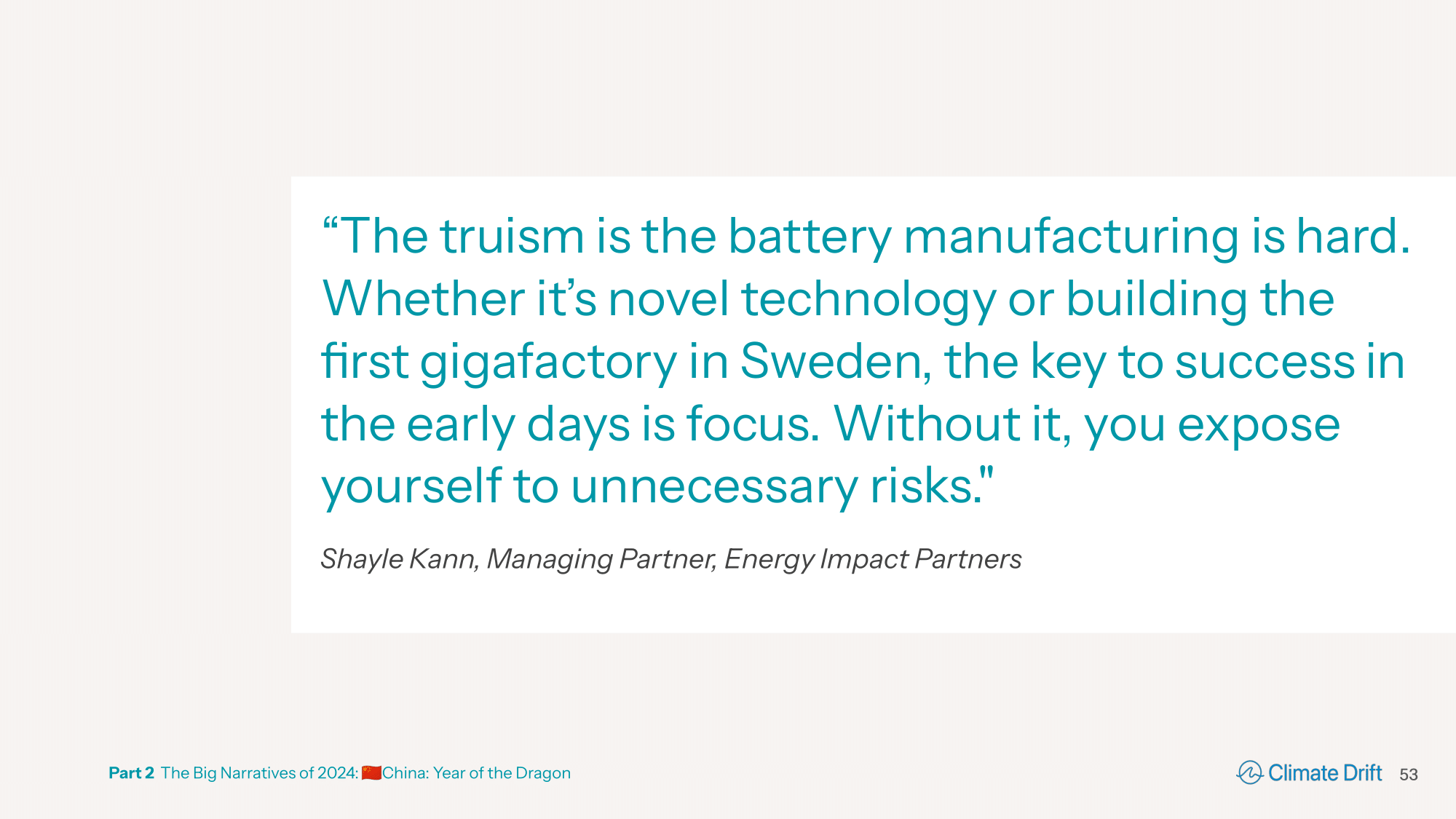 “The truism is the battery manufacturing is hard. Whether it’s novel technology or building the first gigafactory in Sweden, the key to success in the early days is focus. Without it, you expose yourself to unnecessary risks."

Shayle Kann, Managing Partner, Energy Impact Partners

Part 2 The Big Narratives of 2024: 🇨🇳China: Year of the Dragon

Climate Drift 53